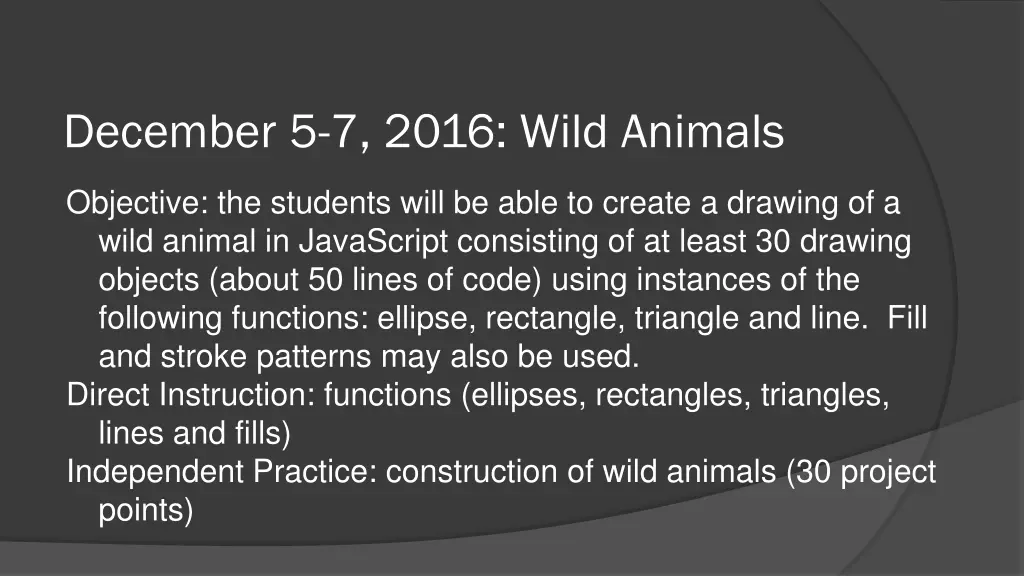 December 5-7, 2016: Wild Animals

Objective: the students will be able to create a drawing of a wild animal in JavaScript consisting of at least 30 drawing objects (about 50 lines of code) using instances of the following functions: ellipse, rectangle, triangle and line. Fill and stroke patterns may also be used.

Direct Instruction: functions (ellipses, rectangles, triangles, lines and fills)

Independent Practice: construction of wild animals (30 project points)